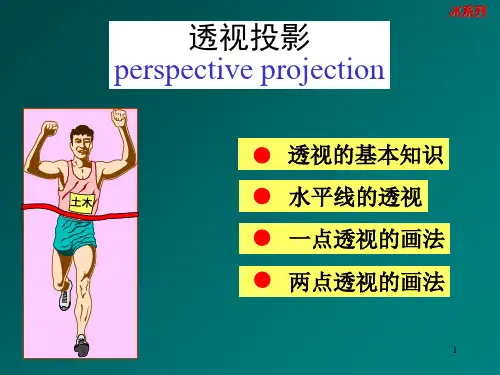 JK系列

透视投影
perspective projection

土木

● 透视的基本知识

● 水平线的透视

● 一点透视的画法

● 两点透视的画法

1